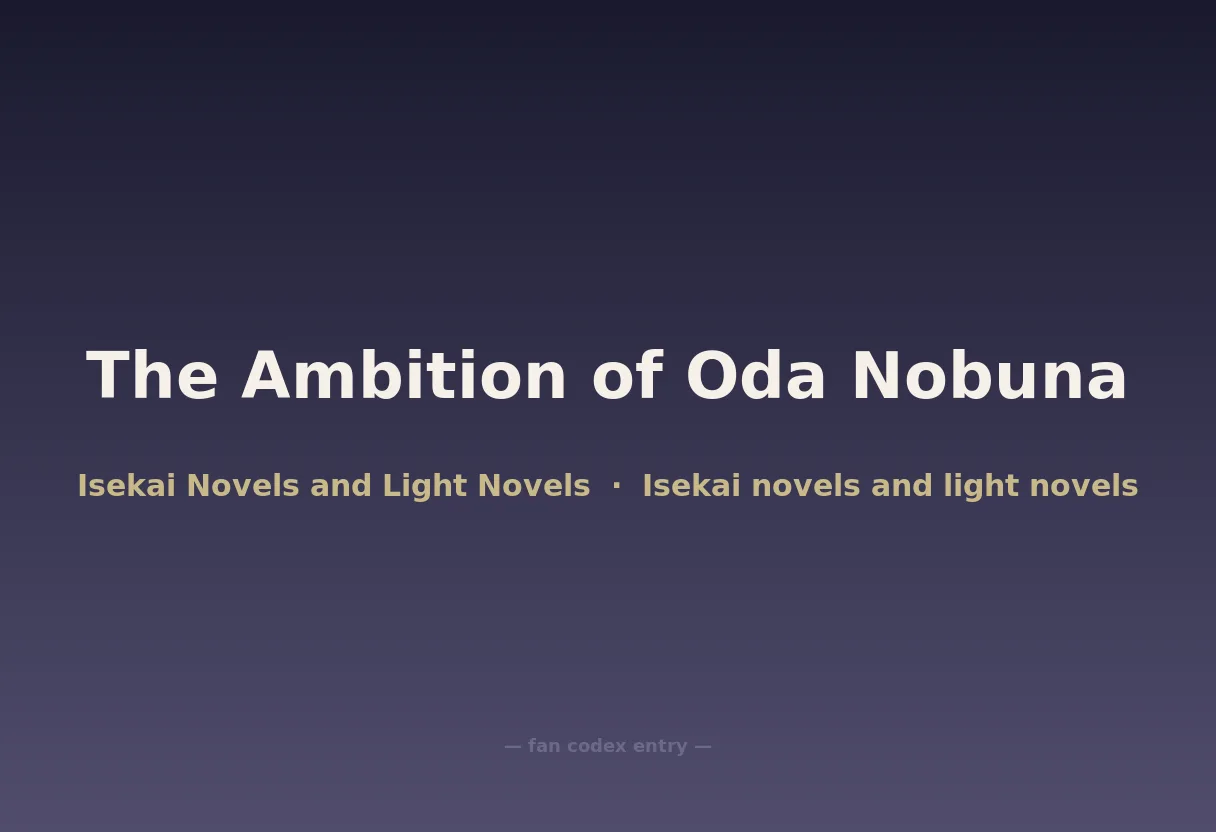 The Ambition of Oda Nobuna

Isekai Novels and Light Novels · Isekai novels and light novels

— fan codex entry —